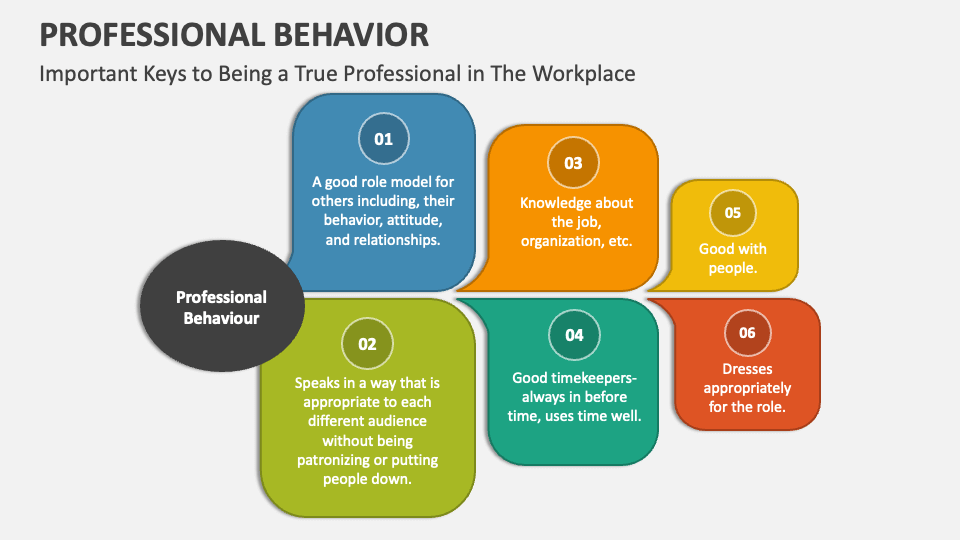 PROFESSIONAL BEHAVIOR

Important Keys to Being a True Professional in The Workplace

Professional Behaviour

01

A good role model for others including, their behavior, attitude, and relationships.

02

Speaks in a way that is appropriate to each different audience without being patronizing or putting people down.

03

Knowledge about the job, organization, etc.

04

Good timekeepers- always in before time, uses time well.

05

Good with people.

06

Dresses appropriately for the role.